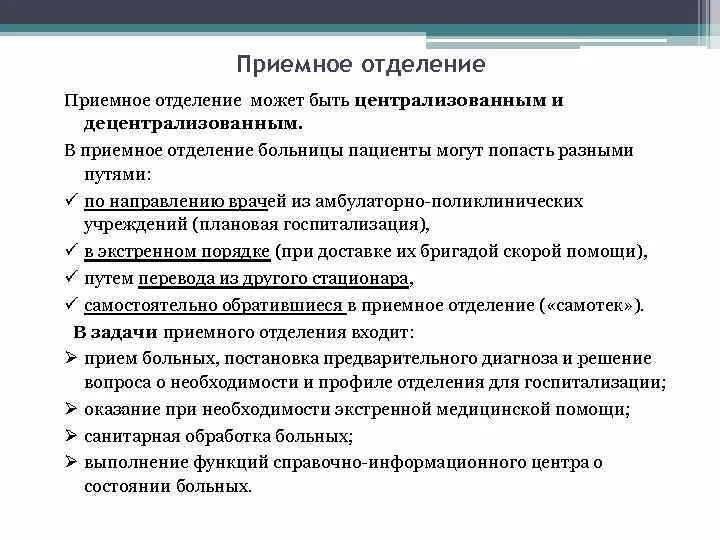 Приемное отделение

Приемное отделение может быть централизованным и децентрализованным.

В приемное отделение больницы пациенты могут попасть разными путями:

✓ по направлению врачей из амбулаторно-поликлинических учреждений (плановая госпитализация),

✓ в экстренном порядке (при доставке их бригадой скорой помощи),

✓ путем перевода из другого стационара,

✓ самостоятельно обратившиеся в приемное отделение («самотек»).

В задачи приемного отделения входит:

➢ прием больных, постановка предварительного диагноза и решение вопроса о необходимости и профиле отделения для госпитализации;

➢ оказание при необходимости экстренной медицинской помощи;

➢ санитарная обработка больных;

➢ выполнение функций справочно-информационного центра о состоянии больных.